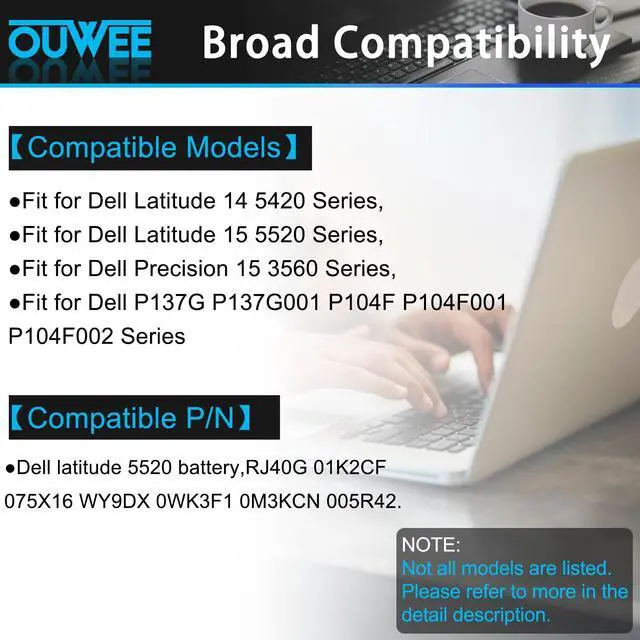 OUWEE Broad Compatibility

【Compatible Models】

●Fit for Dell Latitude 14 5420 Series,
●Fit for Dell Latitude 15 5520 Series,
●Fit for Dell Precision 15 3560 Series,
●Fit for Dell P137G P137G001 P104F P104F001 P104F002 Series

【Compatible P/N】

●Dell latitude 5520 battery,RJ40G 01K2CF 075X16 WY9DX 0WK3F1 0M3KCN 005R42.

NOTE:
Not all models are listed. Please refer to more in the detail description.